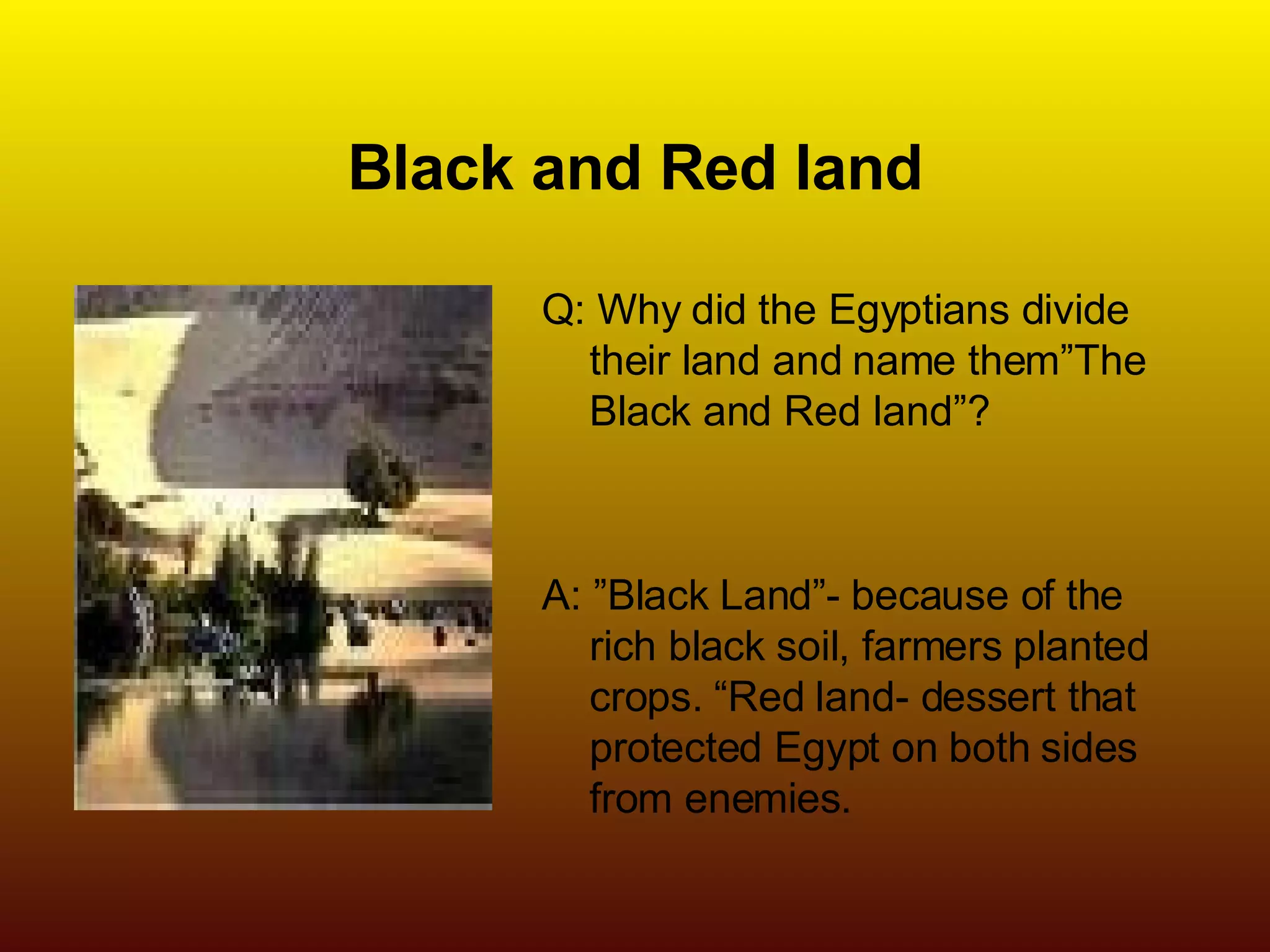 Black and Red land

Q: Why did the Egyptians divide their land and name them”The Black and Red land”?

A: ”Black Land”- because of the rich black soil, farmers planted crops. “Red land- dessert that protected Egypt on both sides from enemies.